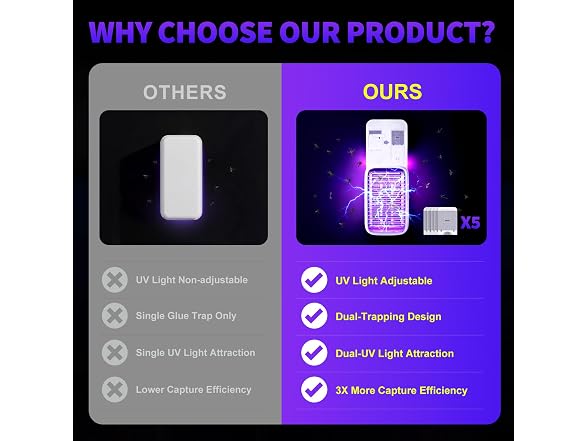 WHY CHOOSE OUR PRODUCT?

OTHERS

UV Light Non-adjustable

Single Glue Trap Only

Single UV Light Attraction

Lower Capture Efficiency

OURS

X5

UV Light Adjustable

Dual-Trapping Design

Dual-UV Light Attraction

3X More Capture Efficiency